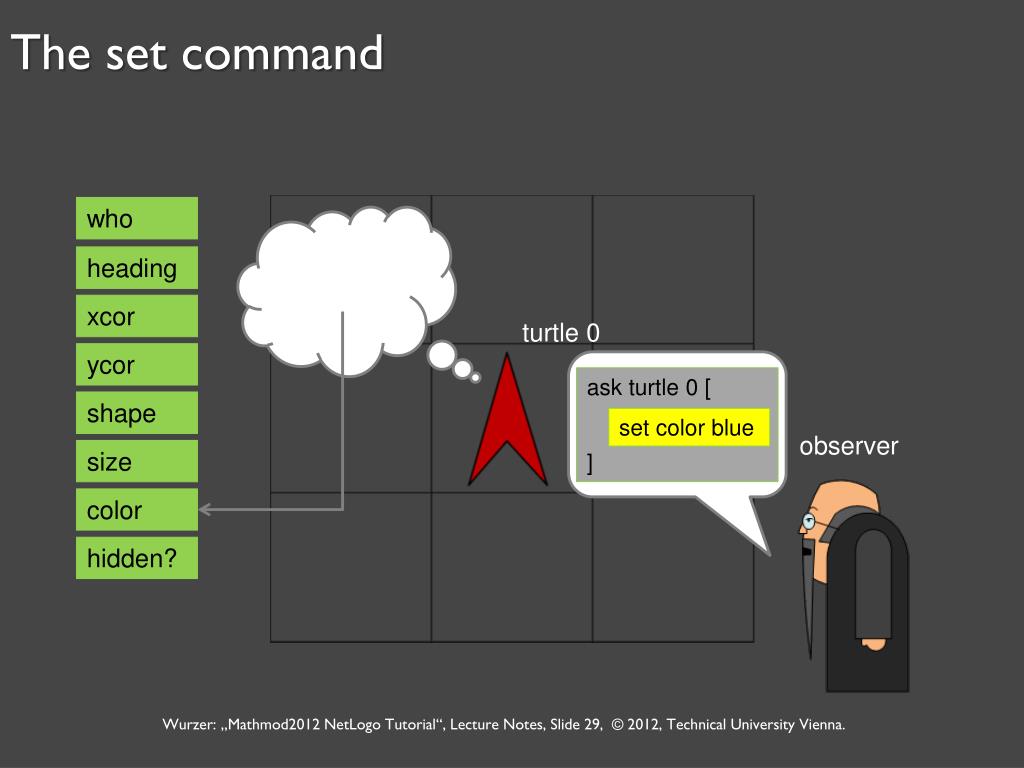 The set command

who
heading
xcor
ycor
shape
size
color
hidden?

turtle 0

ask turtle 0 [
set color blue
]

observer

Wurzer: „Mathmod2012 NetLogo Tutorial“, Lecture Notes, Slide 29, © 2012, Technical University Vienna.